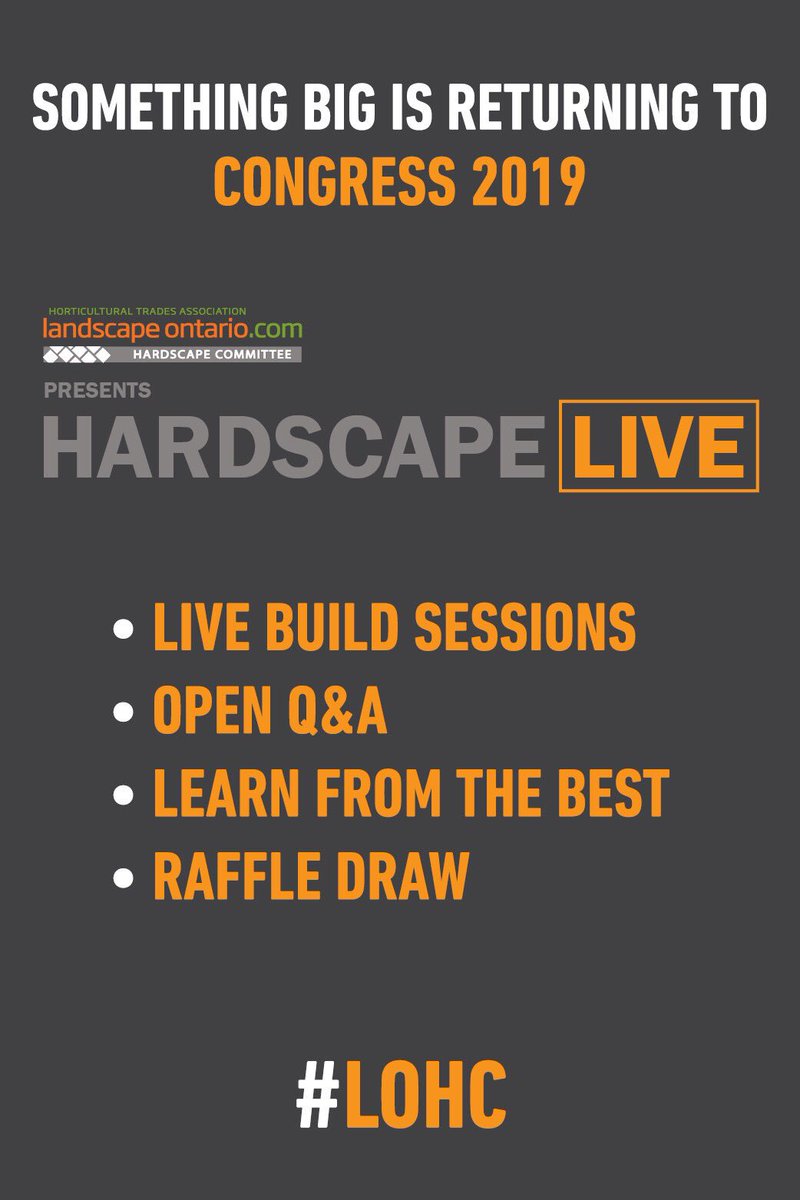 SOMETHING BIG IS RETURNING TO
CONGRESS 2019

HORTICULTURAL TRADES ASSOCIATION
landscape ontario.com
HARDSCAPE COMMITTEE

PRESENTS
HARDSCAPE LIVE

• LIVE BUILD SESSIONS
• OPEN Q&A
• LEARN FROM THE BEST
• RAFFLE DRAW

#LOHC